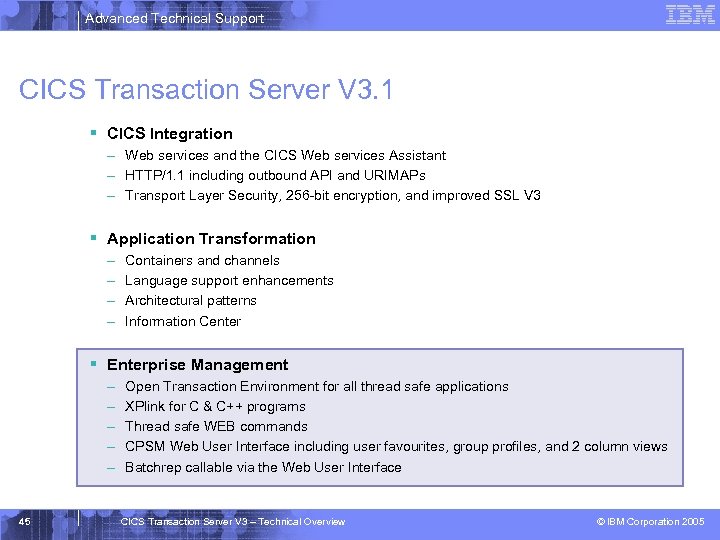 Advanced Technical Support

IBM

CICS Transaction Server V3.1

▪ CICS Integration
– Web services and the CICS Web services Assistant
– HTTP/1.1 including outbound API and URIMAPs
– Transport Layer Security, 256-bit encryption, and improved SSL V3

▪ Application Transformation
– Containers and channels
– Language support enhancements
– Architectural patterns
– Information Center

▪ Enterprise Management
– Open Transaction Environment for all thread safe applications
– XPlink for C & C++ programs
– Thread safe WEB commands
– CPSM Web User Interface including user favourites, group profiles, and 2 column views
– Batchrep callable via the Web User Interface

45

CICS Transaction Server V3 – Technical Overview

© IBM Corporation 2005